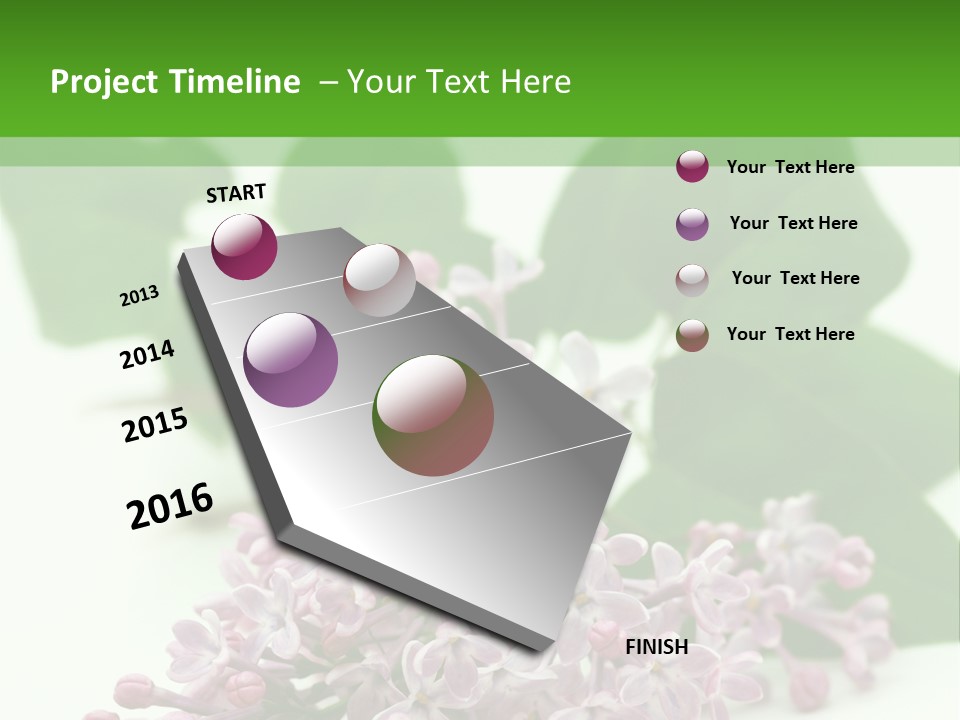 Project Timeline – Your Text Here

START

2013

2014

2015

2016

FINISH

Your Text Here

Your Text Here

Your Text Here

Your Text Here